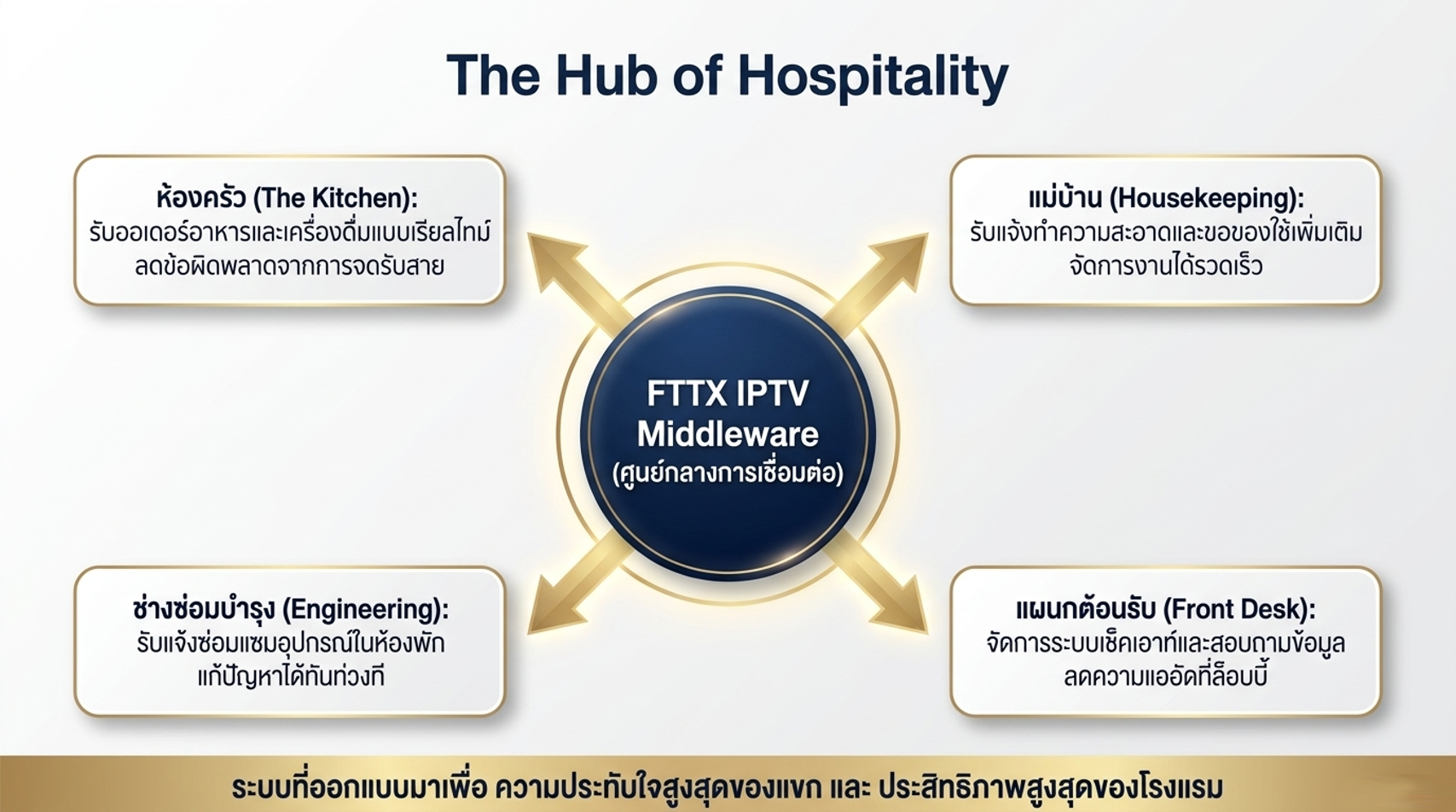 The Hub of Hospitality

ห้องครัว (The Kitchen):
รับออเดอร์อาหารและเครื่องดื่มแบบเรียลไทม์
ลดข้อผิดพลาดจากการจดรับสาย

แม่บ้าน (Housekeeping):
รับแจ้งทำความสะอาดและขอของใช้เพิ่มเติม
จัดการงานได้รวดเร็ว

FTTX IPTV
Middleware
(ศูนย์กลางการเชื่อมต่อ)

ช่างซ่อมบำรุง (Engineering):
รับแจ้งซ่อมแซมอุปกรณ์ในห้องพัก
แก้ปัญหาได้ทันท่วงที

แผนกต้อนรับ (Front Desk):
จัดการระบบเช็คเอาท์และสอบถามข้อมูล
ลดความแออัดที่ล็อบบี้

ระบบที่ออกแบบมาเพื่อ ความประทับใจสูงสุดของแขก และ ประสิทธิภาพสูงสุดของโรงแรม